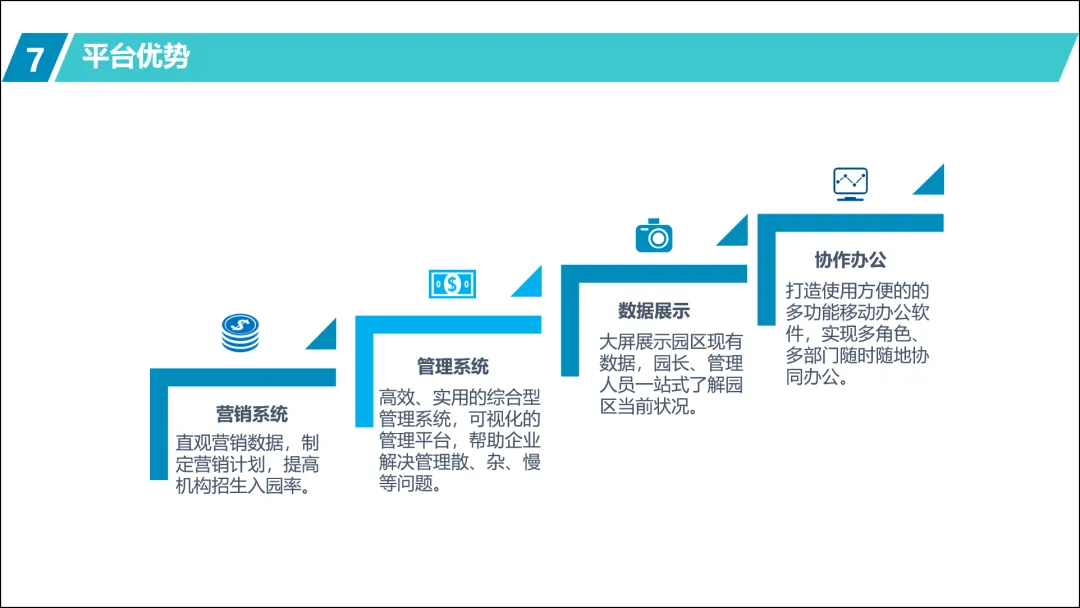 7 平台优势

营销系统
直观营销数据，制定营销计划，提高机构招生入园率。

管理系统
高效、实用的综合型管理系统，可视化的管理平台，帮助企业解决管理散、杂、慢等问题。

数据展示
大屏展示园区现有数据，园长、管理人员一站式了解园区当前状况。

协作办公
打造使用方便的的多功能移动办公软件，实现多角色、多部门随时随地协同办公。